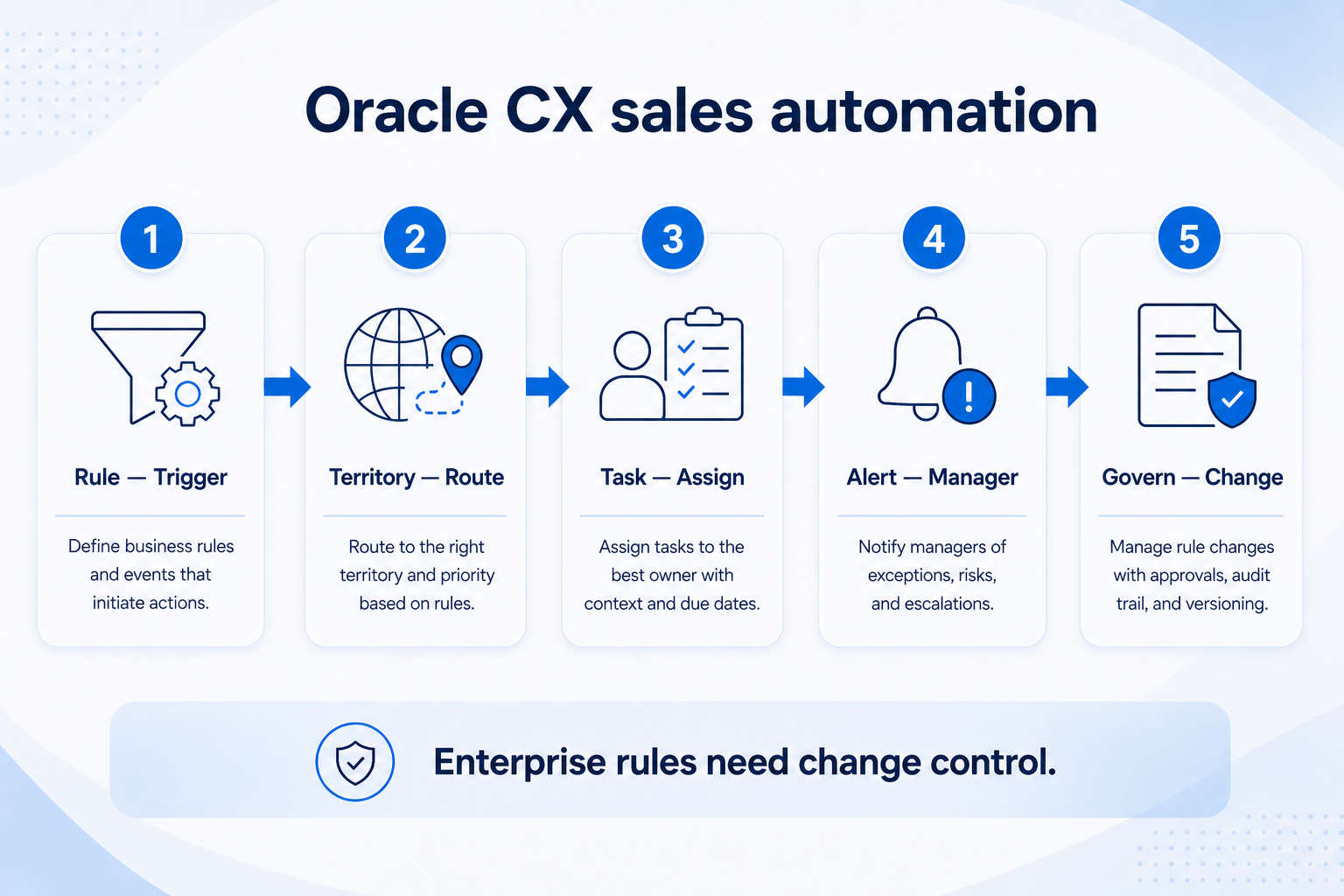 Oracle CX sales automation

1

Rule — Trigger

Define business rules and events that initiate actions.

2

Territory — Route

Route to the right territory and priority based on rules.

3

Task — Assign

Assign tasks to the best owner with context and due dates.

4

Alert — Manager

Notify managers of exceptions, risks, and escalations.

5

Govern — Change

Manage rule changes with approvals, audit trail, and versioning.

Enterprise rules need change control.